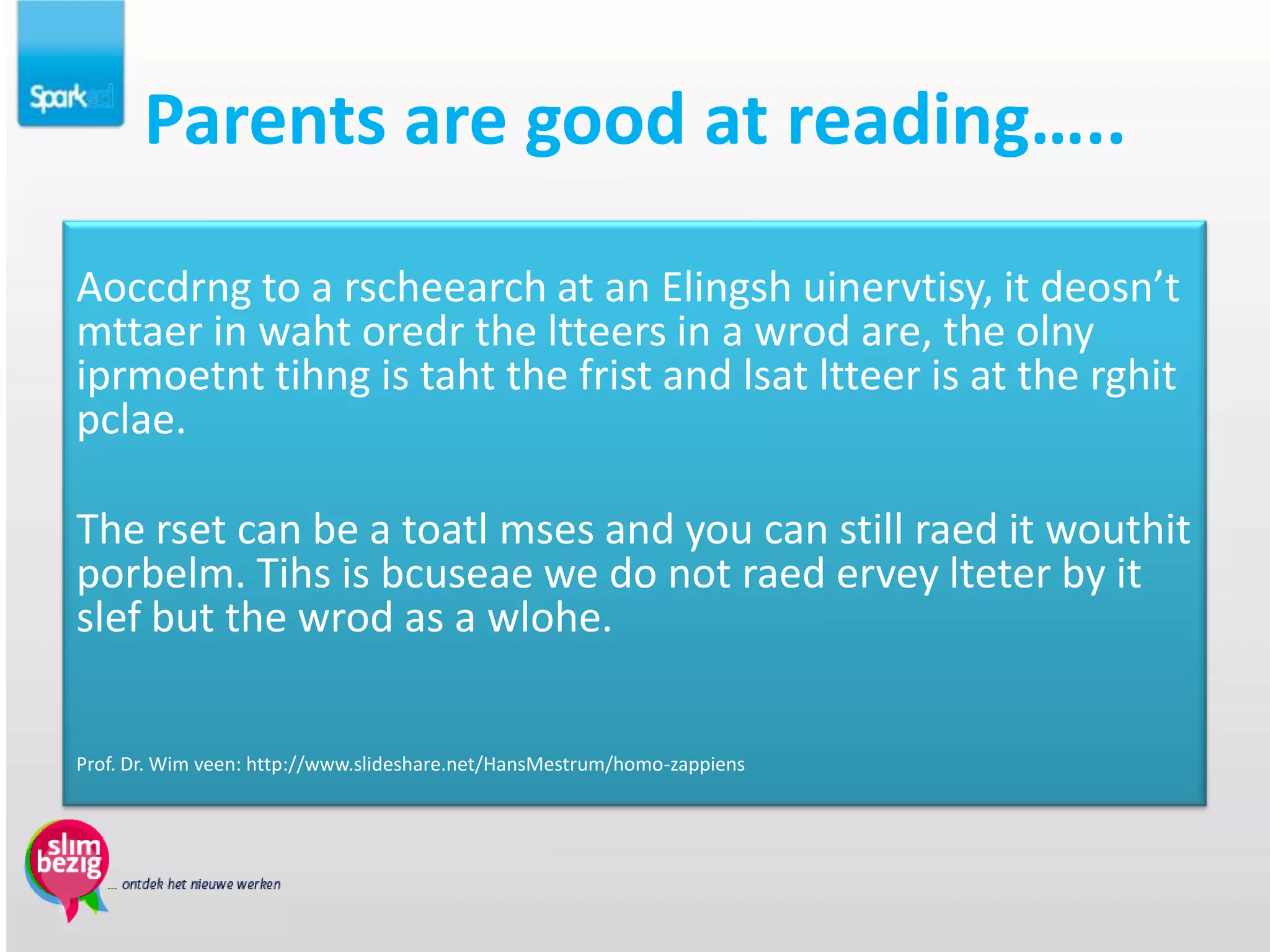 Sparked

Parents are good at reading…..

Aoccdrng to a rscheearch at an Elingsh uinervtisy, it deosn't mttaer in waht oredr the ltteers in a wrod are, the olny iprmoetnt tihng is taht the frist and lsat ltteer is at the rghit pclae.

The rset can be a toatl mses and you can still raed it wouthit porbelm. Tihs is bcuseae we do not raed ervey lteter by it slef but the wrod as a wlohe.

Prof. Dr. Wim veen: http://www.slideshare.net/HansMestrum/homo-zappiens

slim bezig … ontdek het nieuwe werken